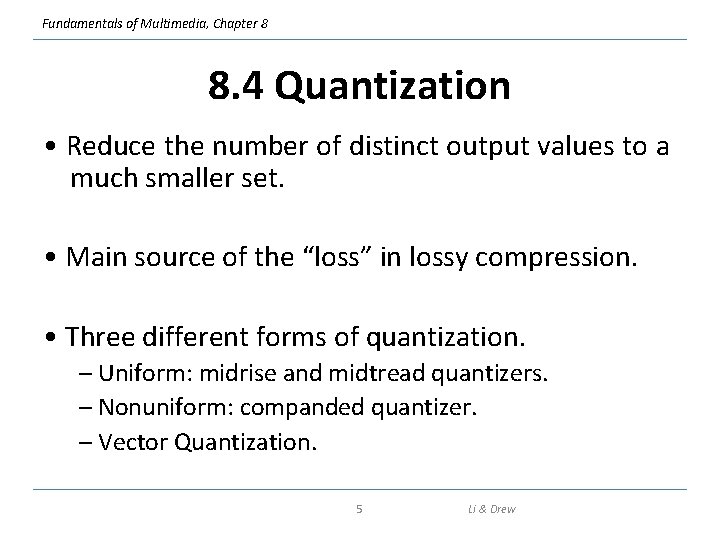 Fundamentals of Multimedia, Chapter 8

8.4 Quantization

• Reduce the number of distinct output values to a much smaller set.

• Main source of the “loss” in lossy compression.

• Three different forms of quantization.
– Uniform: midrise and midtread quantizers.
– Nonuniform: companded quantizer.
– Vector Quantization.

5

Li & Drew